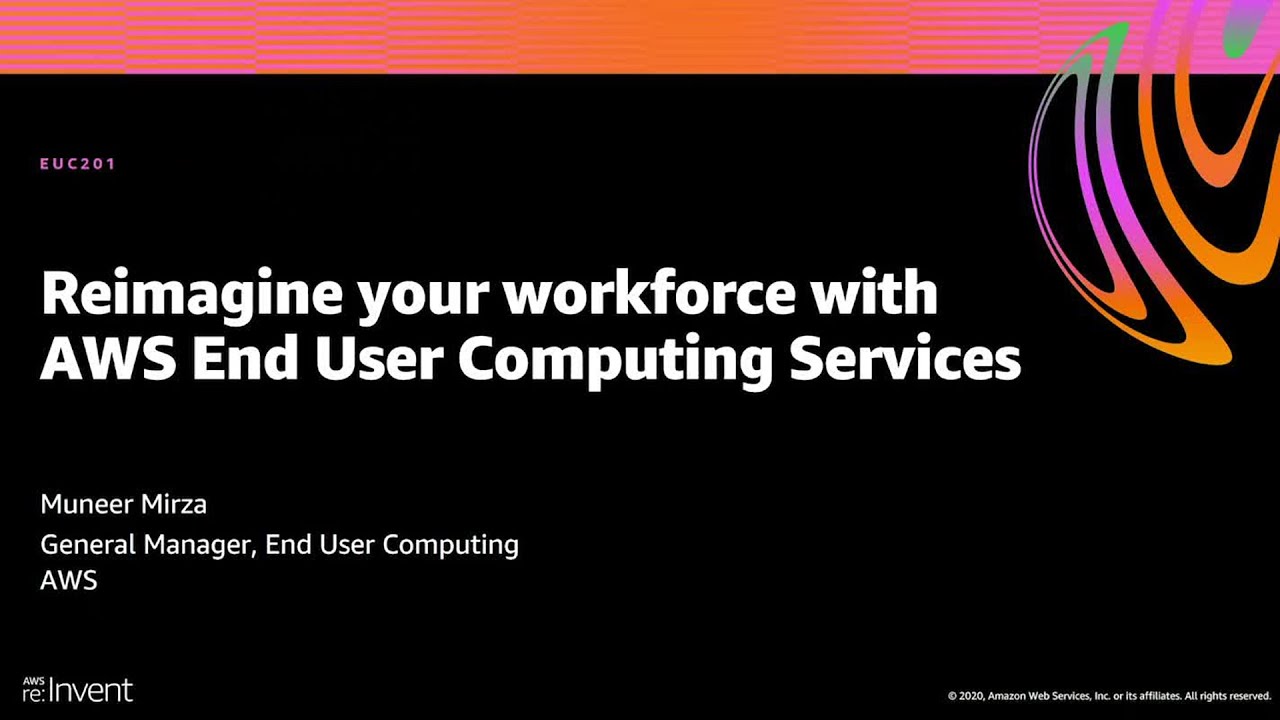 EUC201

Reimagine your workforce with AWS End User Computing Services

Muneer Mirza

General Manager, End User Computing
AWS

AWS re:Invent

© 2020, Amazon Web Services, Inc. or its affiliates. All rights reserved.